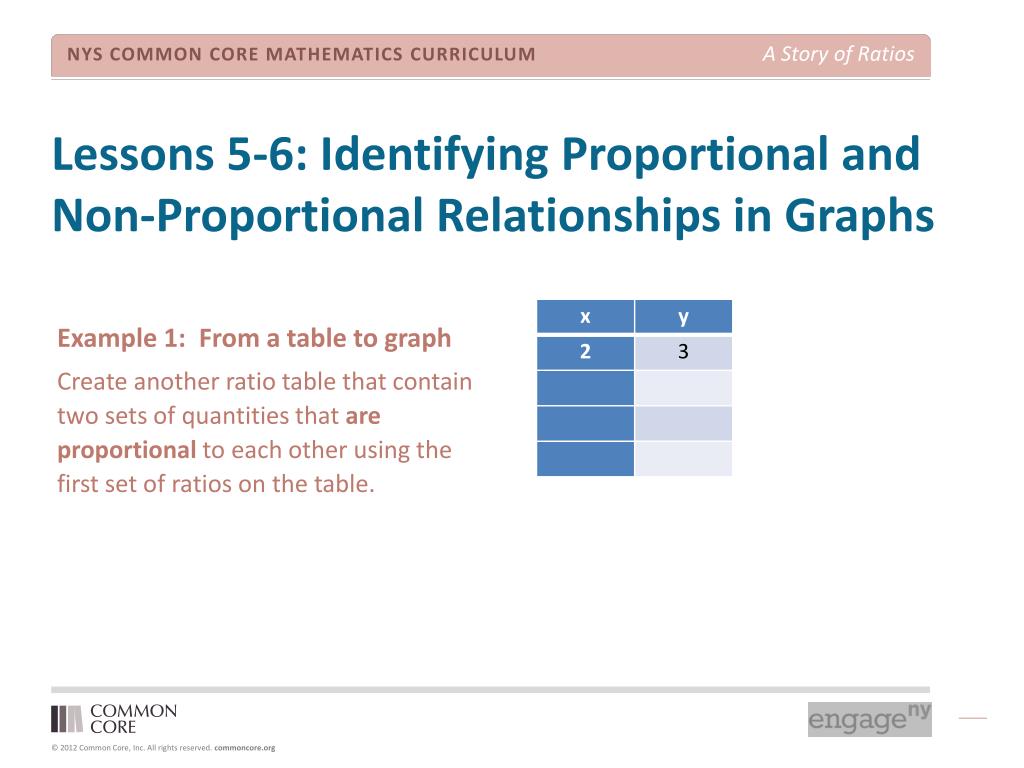 NYS COMMON CORE MATHEMATICS CURRICULUM A Story of Ratios

Lessons 5-6: Identifying Proportional and Non-Proportional Relationships in Graphs

Example 1: From a table to graph

Create another ratio table that contain two sets of quantities that are proportional to each other using the first set of ratios on the table.

| x | y |
|---|---|
| 2 | 3 |
| | |
| | |
| | |

COMMON CORE

engage ny

© 2012 Common Core, Inc. All rights reserved. commoncore.org